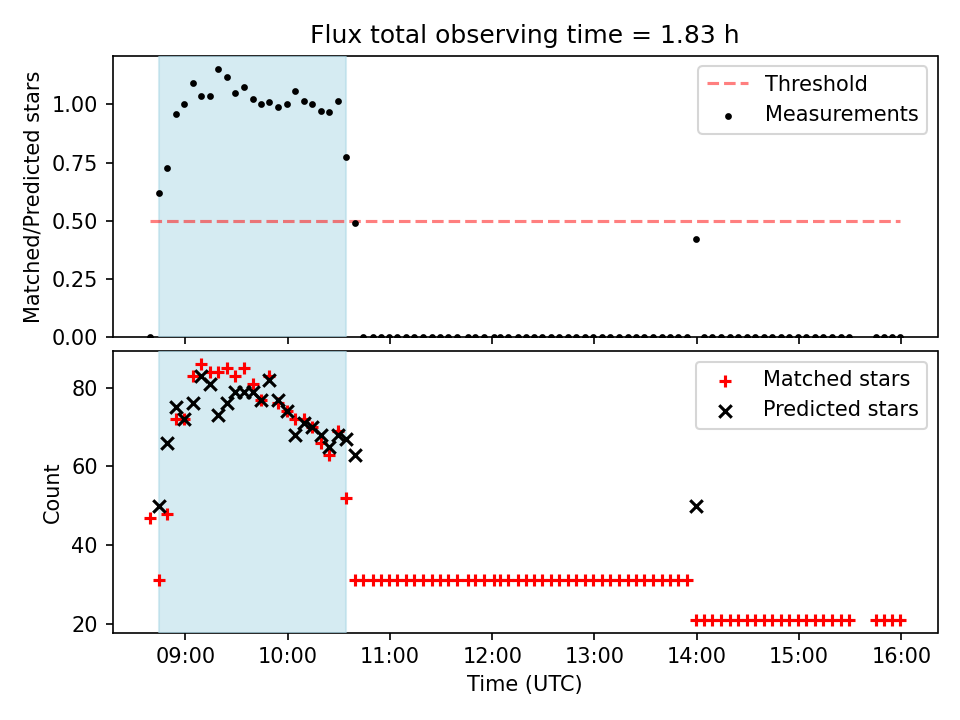 Flux total observing time = 1.83 h

Matched/Predicted stars

1.00
0.75
0.50
0.25
0.00

Threshold
Measurements

Count

80
60
40
20

Matched stars
Predicted stars

09:00 10:00 11:00 12:00 13:00 14:00 15:00 16:00

Time (UTC)